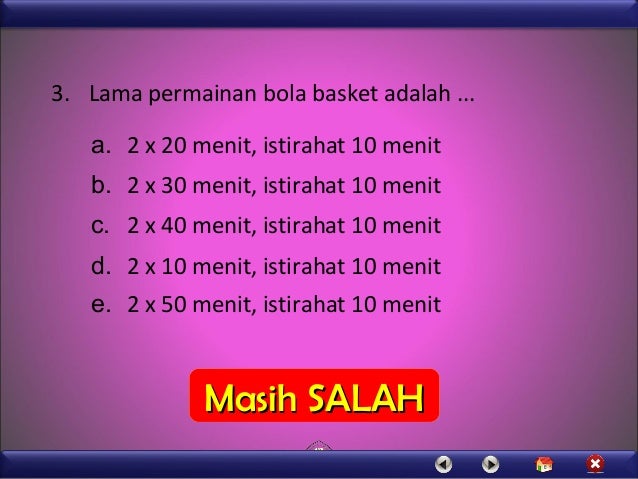 3. Lama permainan bola basket adalah ...

a. 2 x 20 menit, istirahat 10 menit

b. 2 x 30 menit, istirahat 10 menit

c. 2 x 40 menit, istirahat 10 menit

d. 2 x 10 menit, istirahat 10 menit

e. 2 x 50 menit, istirahat 10 menit

Masih SALAH